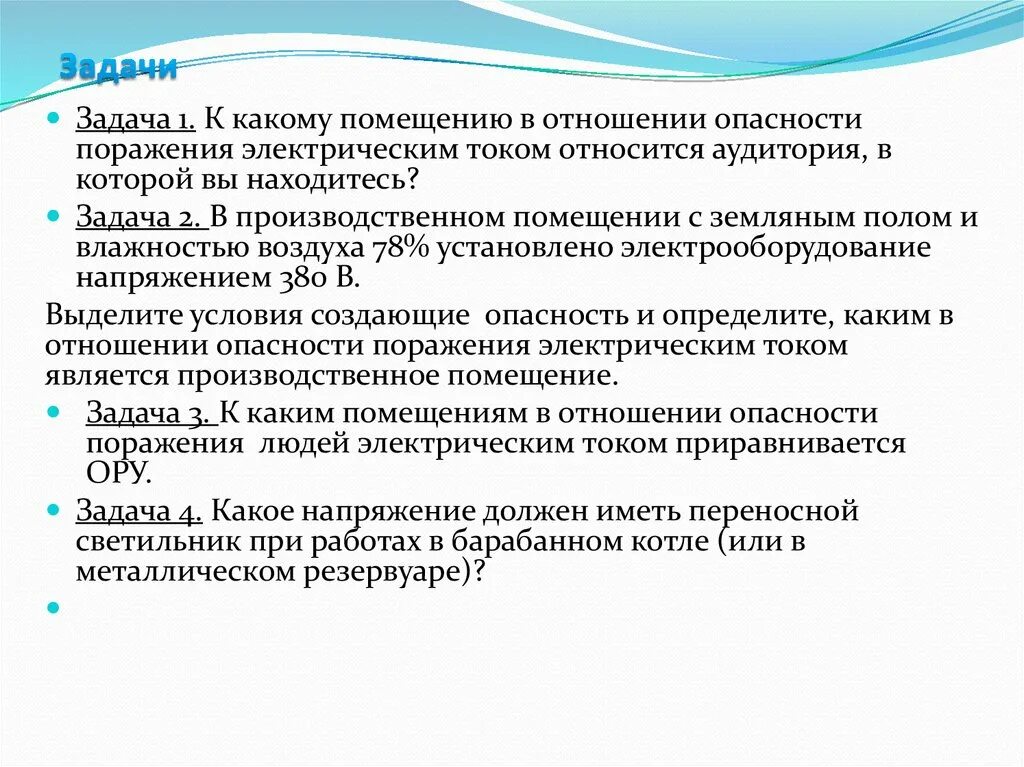 Задачи

Задача 1. К какому помещению в отношении опасности поражения электрическим током относится аудитория, в которой вы находитесь?

Задача 2. В производственном помещении с земляным полом и влажностью воздуха 78% установлено электрооборудование напряжением 380 В.

Выделите условия создающие опасность и определите, каким в отношении опасности поражения электрическим током является производственное помещение.

Задача 3. К каким помещениям в отношении опасности поражения людей электрическим током приравнивается ОРУ.

Задача 4. Какое напряжение должен иметь переносной светильник при работах в барабанном котле (или в металлическом резервуаре)?